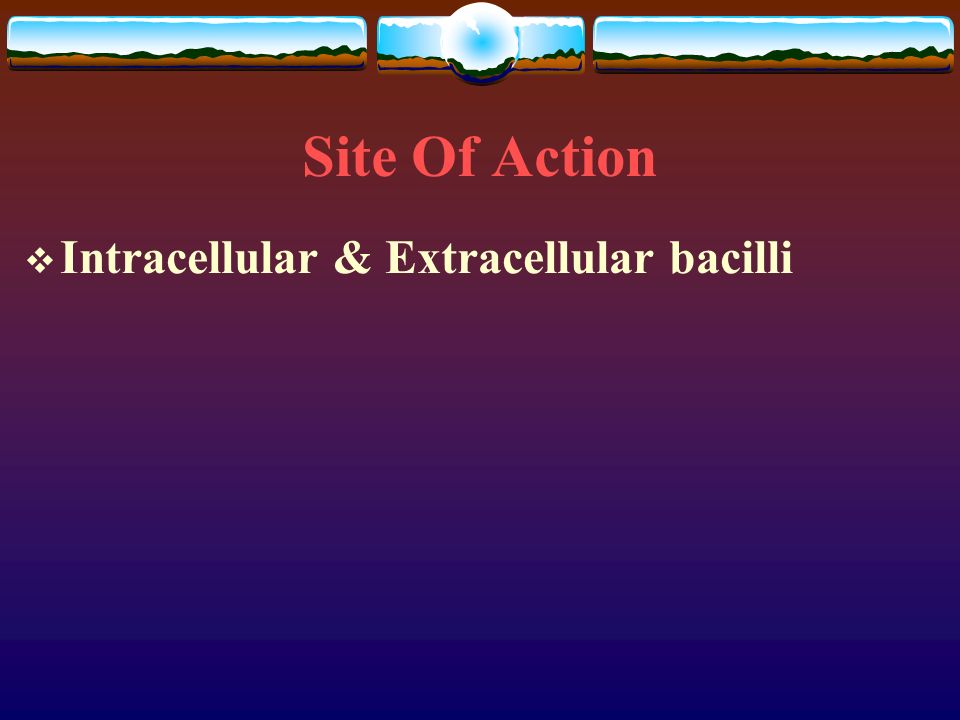 Site Of Action

❖ Intracellular & Extracellular bacilli